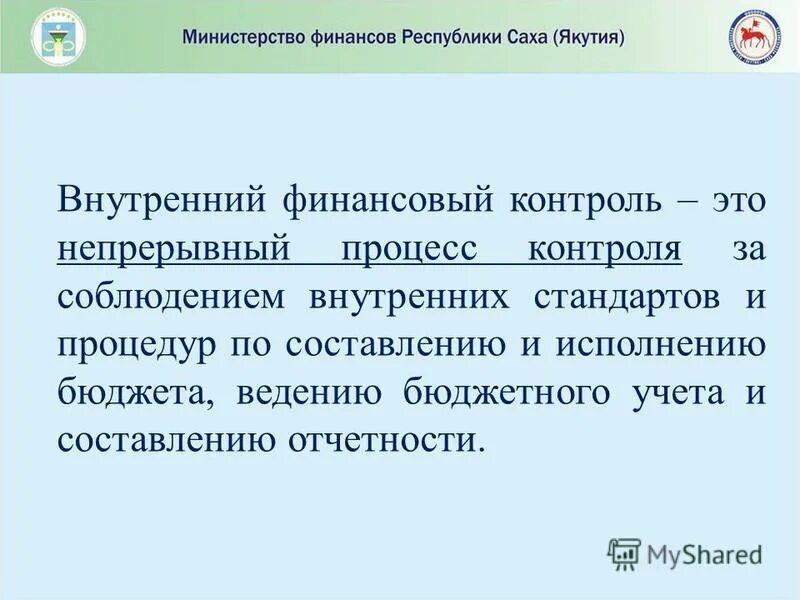 Министерство финансов Республики Саха (Якутия)

Внутренний финансовый контроль – это непрерывный процесс контроля за соблюдением внутренних стандартов и процедур по составлению и исполнению бюджета, ведению бюджетного учета и составлению отчетности.

MyShared